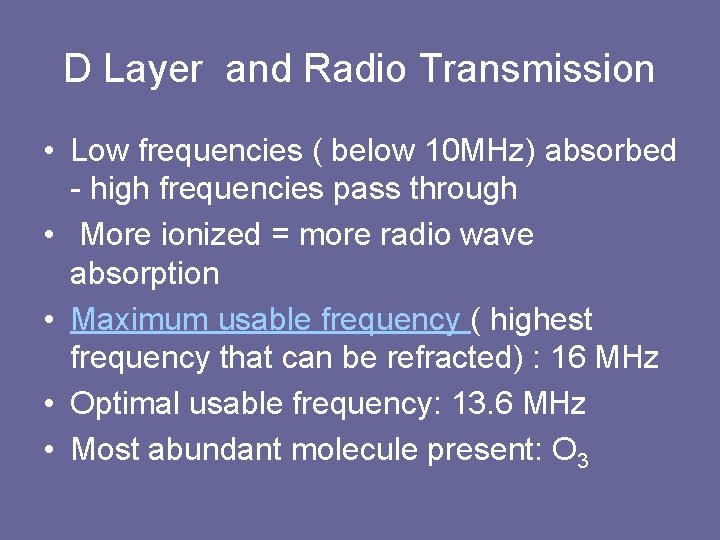 D Layer and Radio Transmission

• Low frequencies ( below 10MHz) absorbed - high frequencies pass through
• More ionized = more radio wave absorption
• Maximum usable frequency ( highest frequency that can be refracted) : 16 MHz
• Optimal usable frequency: 13.6 MHz
• Most abundant molecule present: $O_3$